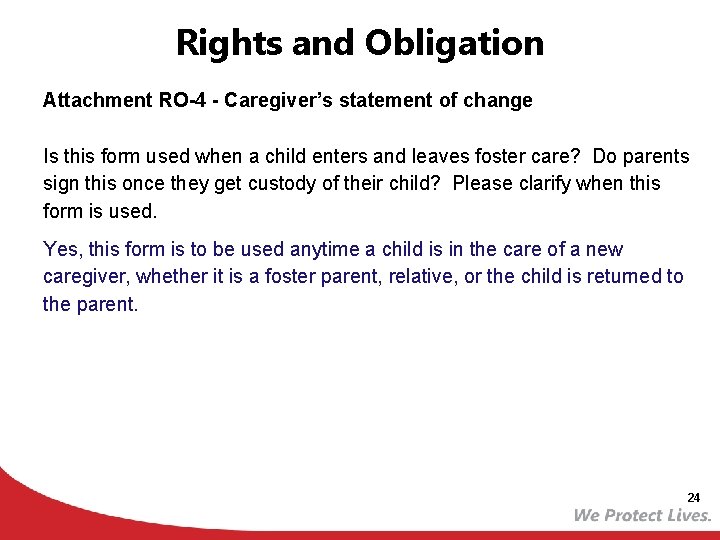 Rights and Obligation

Attachment RO-4 - Caregiver's statement of change

Is this form used when a child enters and leaves foster care? Do parents sign this once they get custody of their child? Please clarify when this form is used.

Yes, this form is to be used anytime a child is in the care of a new caregiver, whether it is a foster parent, relative, or the child is returned to the parent.

24

We Protect Lives.